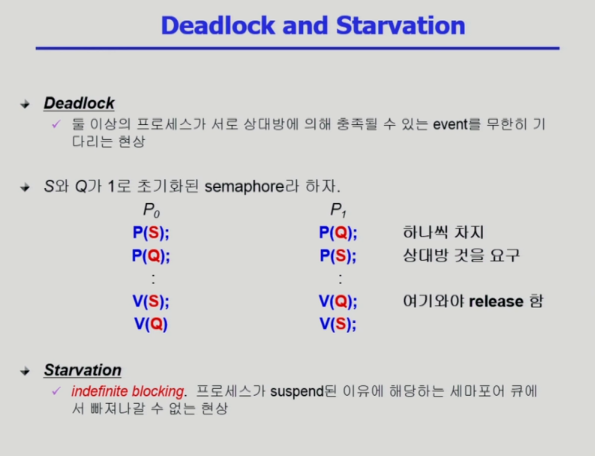 Deadlock and Starvation

Deadlock
✓ 둘 이상의 프로세스가 서로 상대방에 의해 충족될 수 있는 event를 무한히 기다리는 현상

S와 Q가 1로 초기화된 semaphore라 하자.

| $P_0$ | $P_1$ | |
|---|---|---|
| P(S); | P(Q); | 하나씩 차지 |
| P(Q); | P(S); | 상대방 것을 요구 |
| : | : | |
| V(S); | V(Q); | 여기와야 release 함 |
| V(Q) | V(S); | |

Starvation
✓ indefinite blocking. 프로세스가 suspend된 이유에 해당하는 세마포어 큐에서 빠져나갈 수 없는 현상